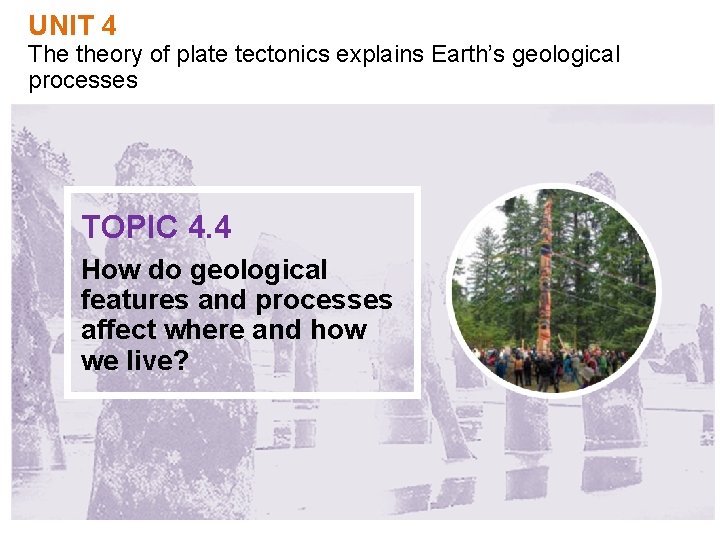 UNIT 4
The theory of plate tectonics explains Earth's geological processes

TOPIC 4.4
How do geological features and processes affect where and how we live?